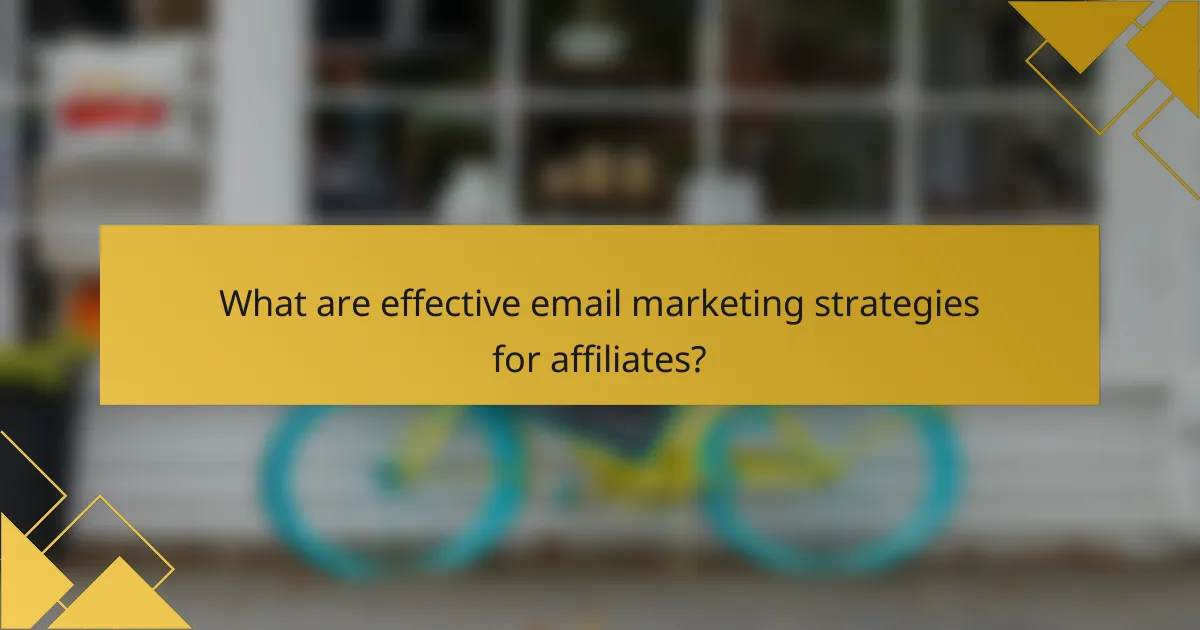 What are effective email marketing strategies for affiliates?